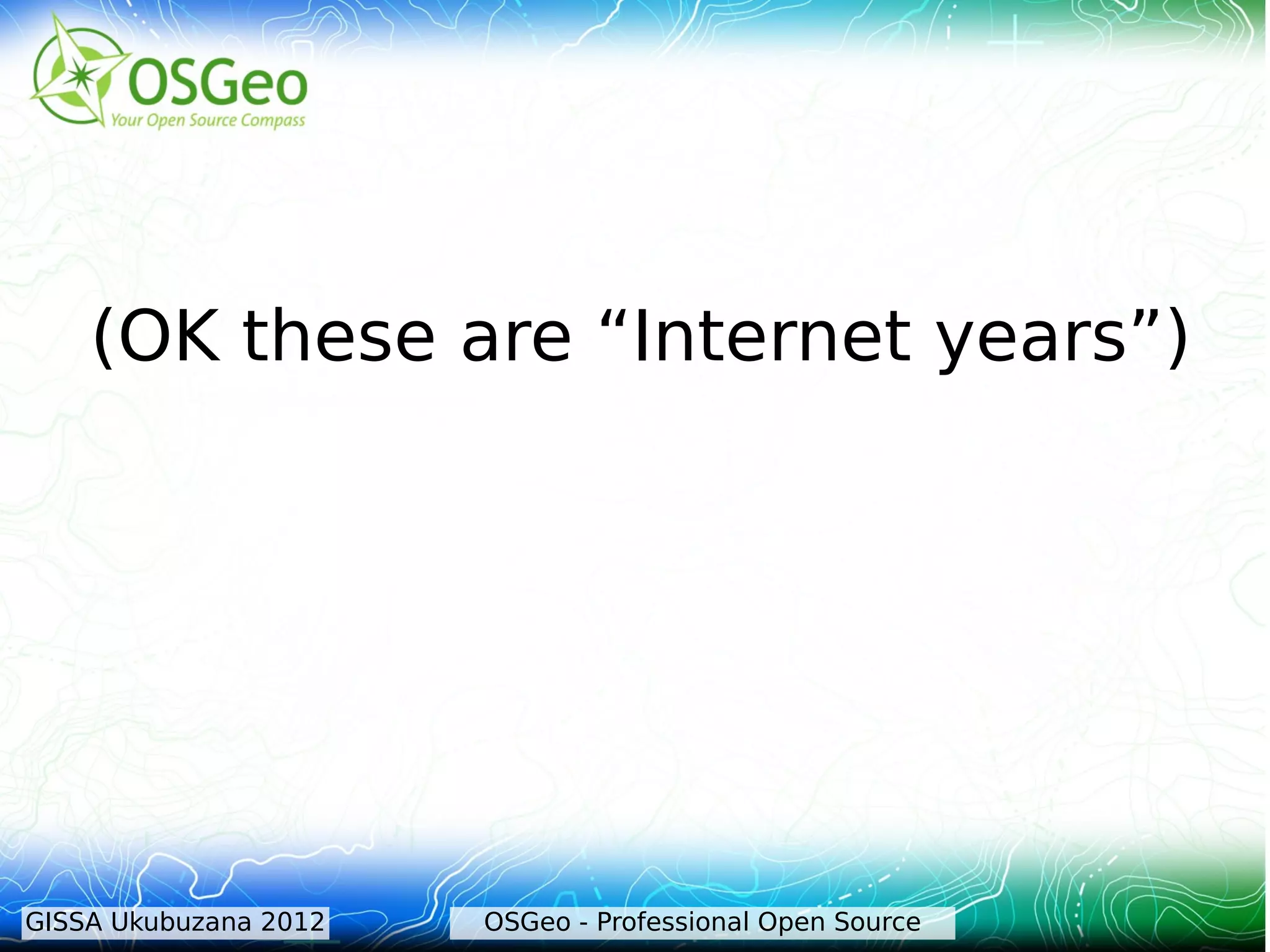 OSGeo
Your Open Source Compass

(OK these are “Internet years”)

GISSA Ukubuzana 2012

OSGeo - Professional Open Source